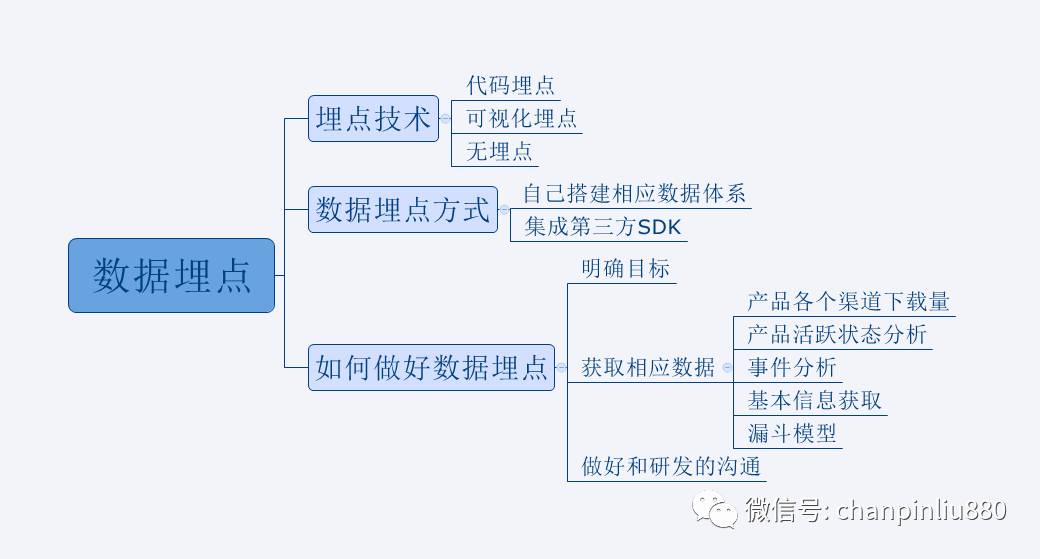 数据埋点

埋点技术
代码埋点
可视化埋点
无埋点

数据埋点方式
自己搭建相应数据体系
集成第三方SDK

如何做好数据埋点
明确目标
获取相应数据
产品各个渠道下载量
产品活跃状态分析
事件分析
基本信息获取
漏斗模型
做好和研发的沟通

微信号: chanpinliu880